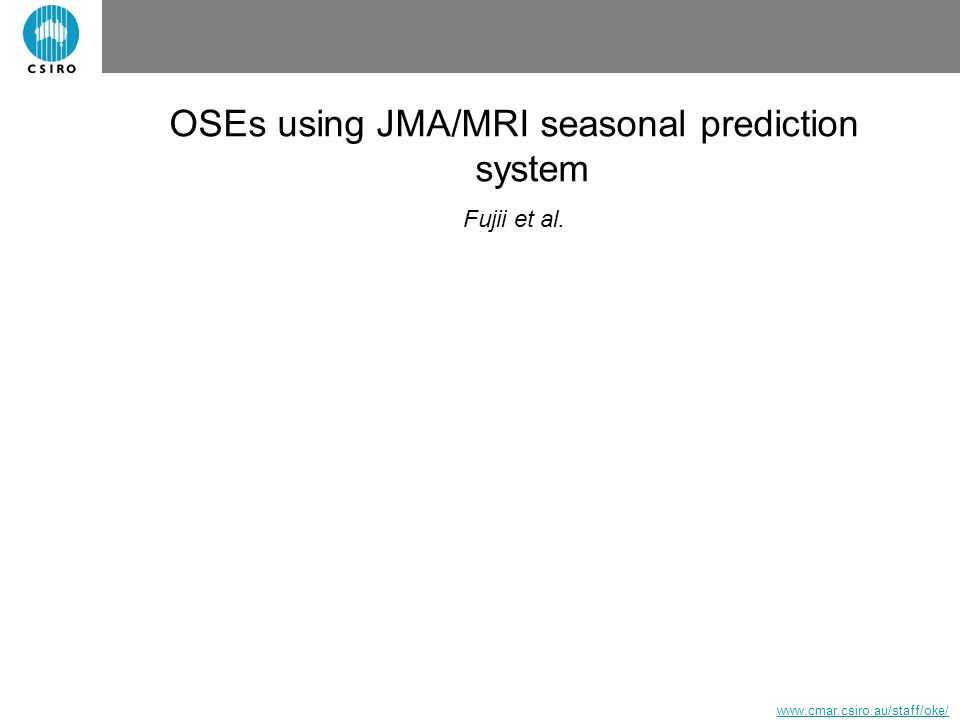 CSIRO

OSEs using JMA/MRI seasonal prediction system

Fujii et al.

www.cmar.csiro.au/staff/oke/